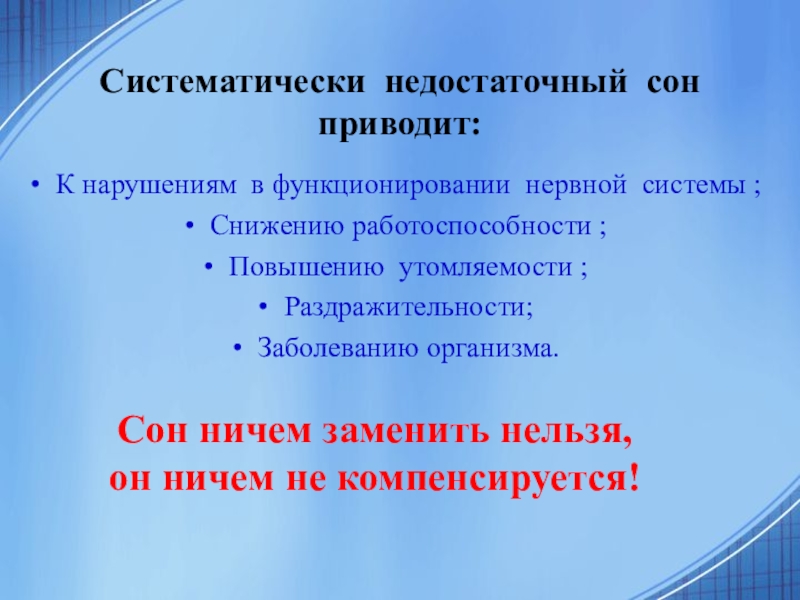 Систематически недостаточный сон приводит:

• К нарушениям в функционировании нервной системы ;
• Снижению работоспособности ;
• Повышению утомляемости ;
• Раздражительности;
• Заболеванию организма.

Сон ничем заменить нельзя, он ничем не компенсируется!